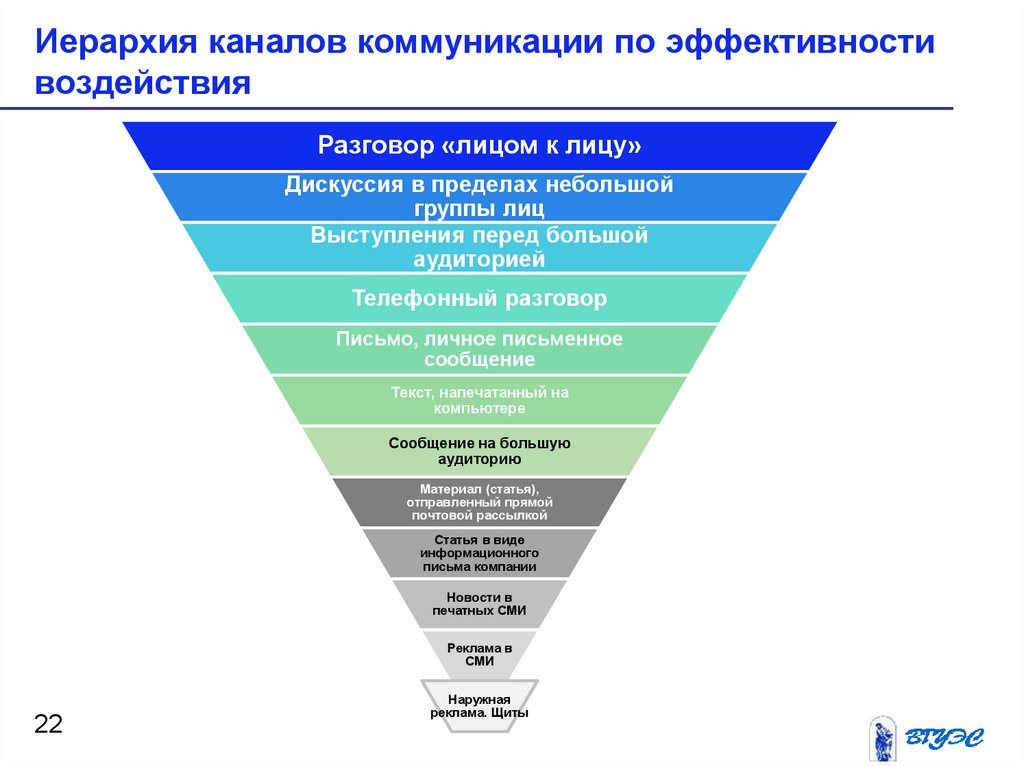 Иерархия каналов коммуникации по эффективности воздействия

Разговор «лицом к лицу»

Дискуссия в пределах небольшой группы лиц

Выступления перед большой аудиторией

Телефонный разговор

Письмо, личное письменное сообщение

Текст, напечатанный на компьютере

Сообщение на большую аудиторию

Материал (статья), отправленный прямой почтовой рассылкой

Статья в виде информационного письма компании

Новости в печатных СМИ

Реклама в СМИ

Наружная реклама. Щиты

22

ВГУЭС